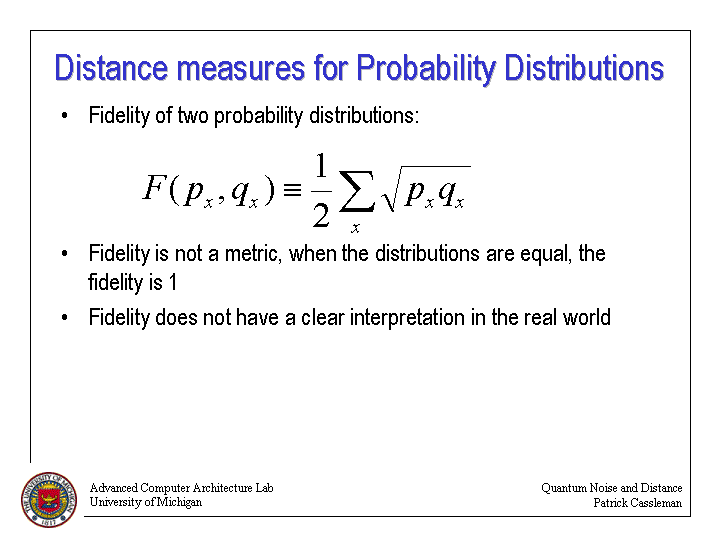 Distance measures for Probability Distributions

• Fidelity of two probability distributions:

$F(p_x, q_x) \equiv \frac{1}{2} \sum_x \sqrt{p_x q_x}$

• Fidelity is not a metric, when the distributions are equal, the fidelity is 1

• Fidelity does not have a clear interpretation in the real world

THE UNIVERSITY OF MICHIGAN 1817

Advanced Computer Architecture Lab
University of Michigan

Quantum Noise and Distance
Patrick Cassleman